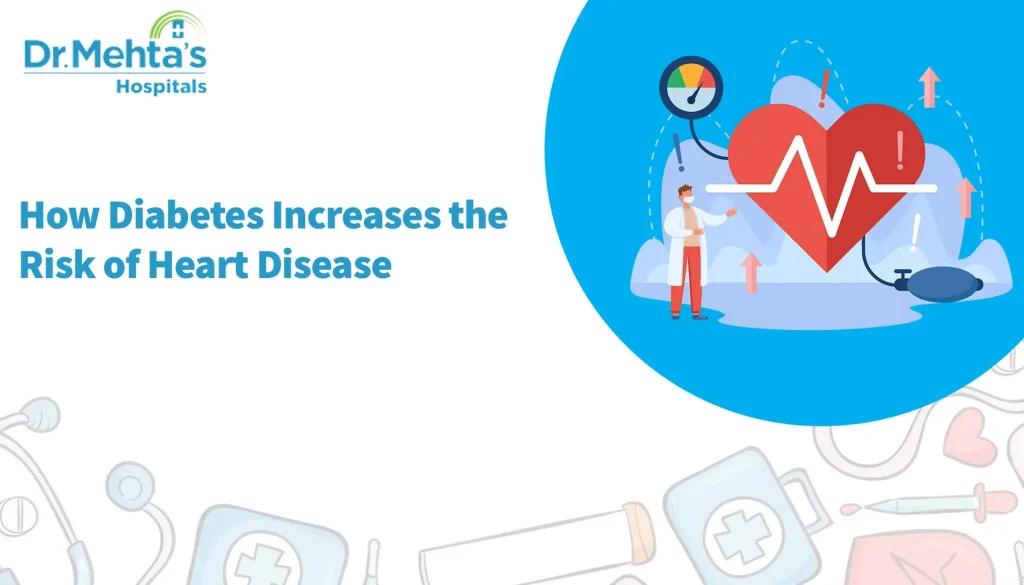 Dr.Mehta's
Hospitals

How Diabetes Increases the Risk of Heart Disease